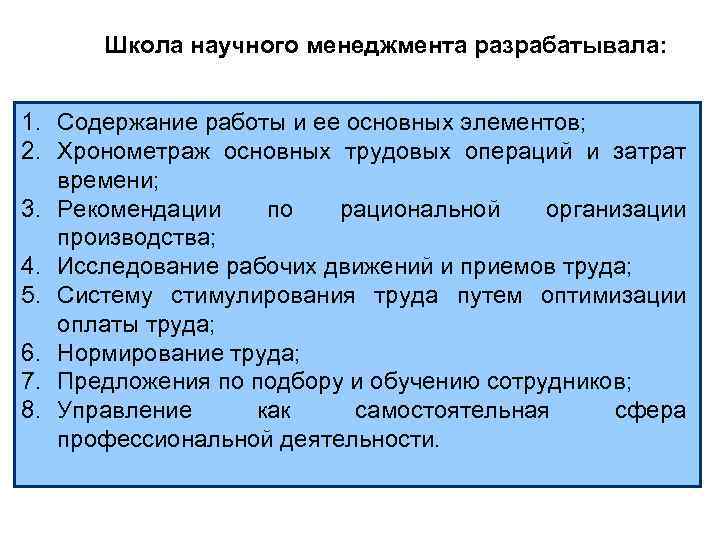 Школа научного менеджмента разрабатывала:

1. Содержание работы и ее основных элементов;
2. Хронометраж основных трудовых операций и затрат времени;
3. Рекомендации по рациональной организации производства;
4. Исследование рабочих движений и приемов труда;
5. Систему стимулирования труда путем оптимизации оплаты труда;
6. Нормирование труда;
7. Предложения по подбору и обучению сотрудников;
8. Управление как самостоятельная сфера профессиональной деятельности.